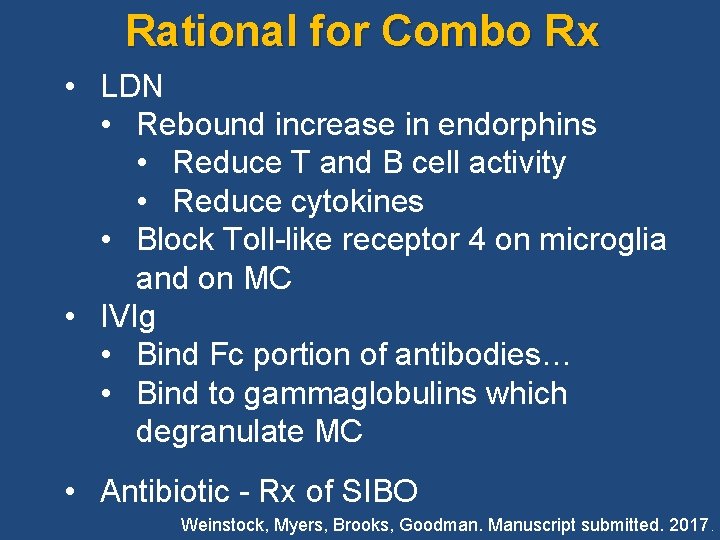 Rational for Combo Rx

• LDN
  • Rebound increase in endorphins
    • Reduce T and B cell activity
    • Reduce cytokines
  • Block Toll-like receptor 4 on microglia and on MC
• IVIg
  • Bind Fc portion of antibodies…
  • Bind to gammaglobulins which degranulate MC

• Antibiotic - Rx of SIBO

Weinstock, Myers, Brooks, Goodman. Manuscript submitted. 2017.